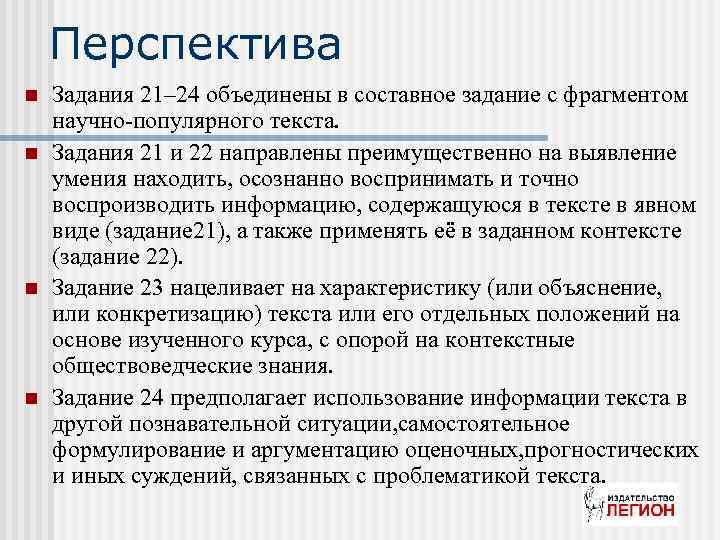 Перспектива

Задания 21–24 объединены в составное задание с фрагментом научно-популярного текста.

Задания 21 и 22 направлены преимущественно на выявление умения находить, осознанно воспринимать и точно воспроизводить информацию, содержащуюся в тексте в явном виде (задание21), а также применять её в заданном контексте (задание 22).

Задание 23 нацеливает на характеристику (или объяснение, или конкретизацию) текста или его отдельных положений на основе изученного курса, с опорой на контекстные обществоведческие знания.

Задание 24 предполагает использование информации текста в другой познавательной ситуации,самостоятельное формулирование и аргументацию оценочных,прогностических и иных суждений, связанных с проблематикой текста.

ИЗДАТЕЛЬСТВО ЛЕГИОН